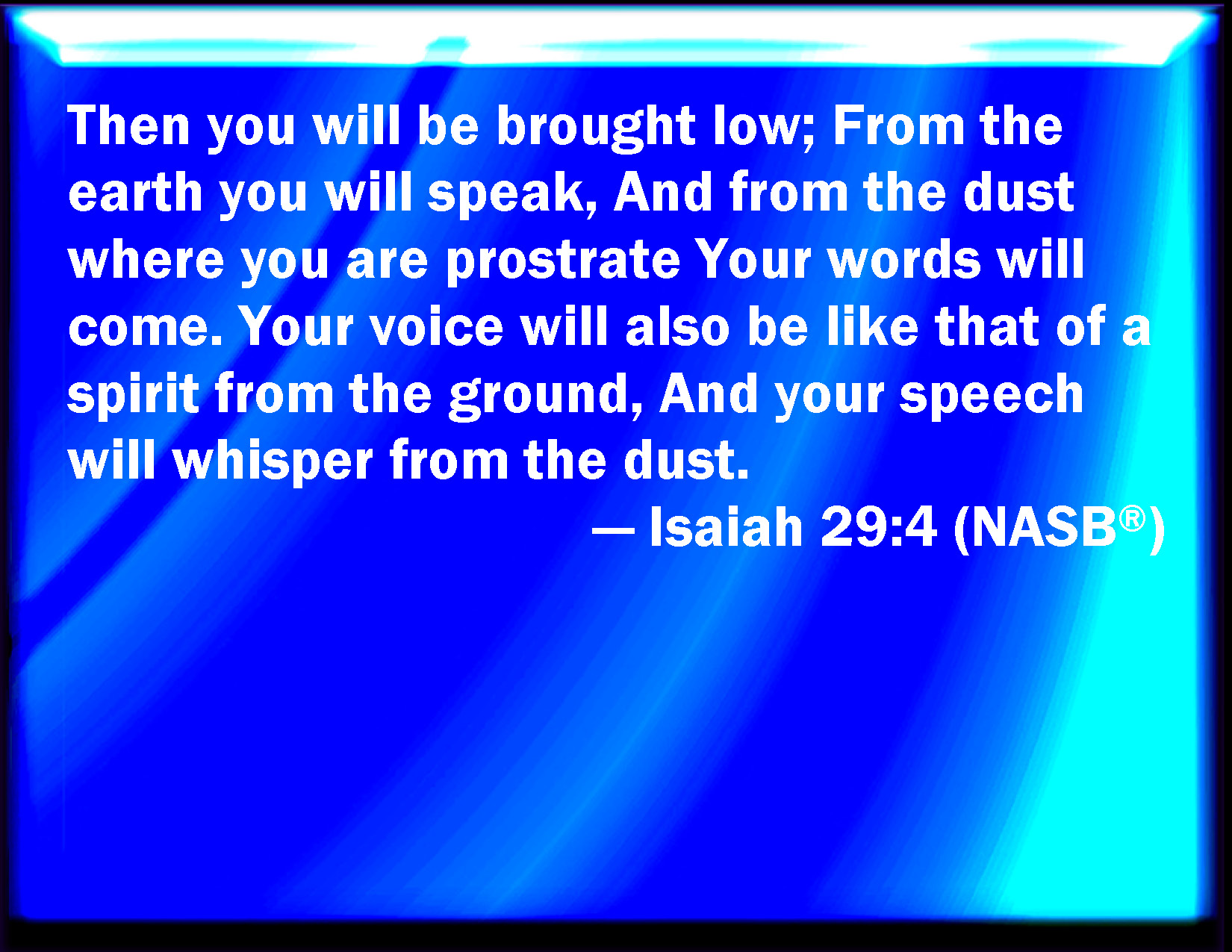 Then you will be brought low; From the earth you will speak, And from the dust where you are prostrate Your words will come. Your voice will also be like that of a spirit from the ground, And your speech will whisper from the dust.

— Isaiah 29:4 (NASB®)